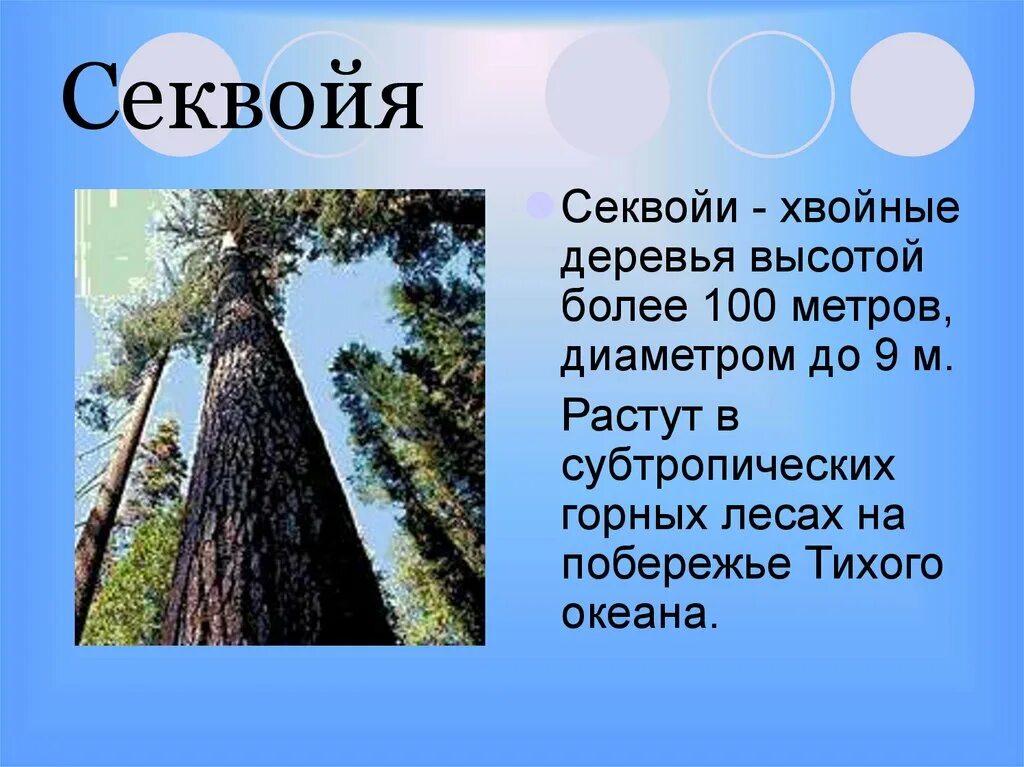 Секвойя

Секвойи - хвойные деревья высотой более 100 метров, диаметром до 9 м.

Растут в субтропических горных лесах на побережье Тихого океана.